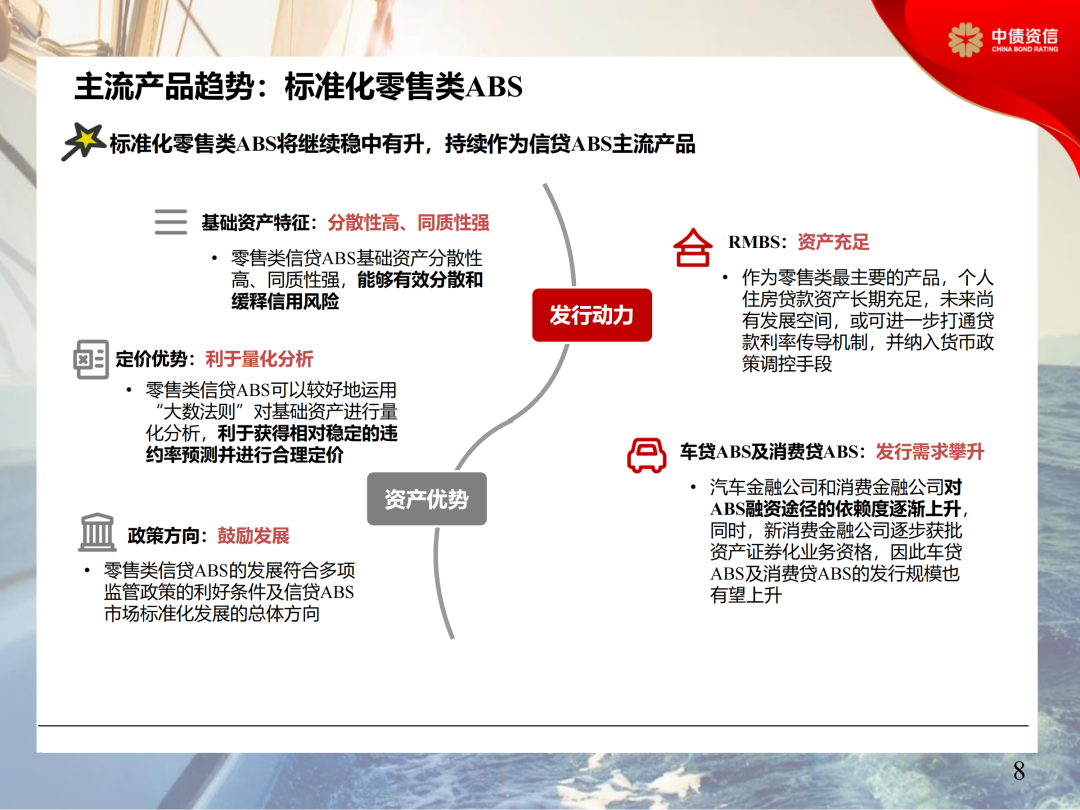 中债资信
CHINA BOND RATING

主流产品趋势：标准化零售类ABS

标准化零售类ABS将继续稳中有升，持续作为信贷ABS主流产品

基础资产特征：分散性高、同质性强

• 零售类信贷ABS基础资产分散性高、同质性强，能够有效分散和缓释信用风险

定价优势：利于量化分析

• 零售类信贷ABS可以较好地运用“大数法则”对基础资产进行量化分析，利于获得相对稳定的违约率预测并进行合理定价

政策方向：鼓励发展

• 零售类信贷ABS的发展符合多项监管政策的利好条件及信贷ABS市场标准化发展的总体方向

发行动力

资产优势

RMBS：资产充足

• 作为零售类最主要的产品，个人住房贷款资产长期充足，未来尚有发展空间，或可进一步打通贷款利率传导机制，并纳入货币政策调控手段

车贷ABS及消费贷ABS：发行需求攀升

• 汽车金融公司和消费金融公司对ABS融资途径的依赖度逐渐上升，同时，新消费金融公司逐步获批资产证券化业务资格，因此车贷ABS及消费贷ABS的发行规模也有望上升

8